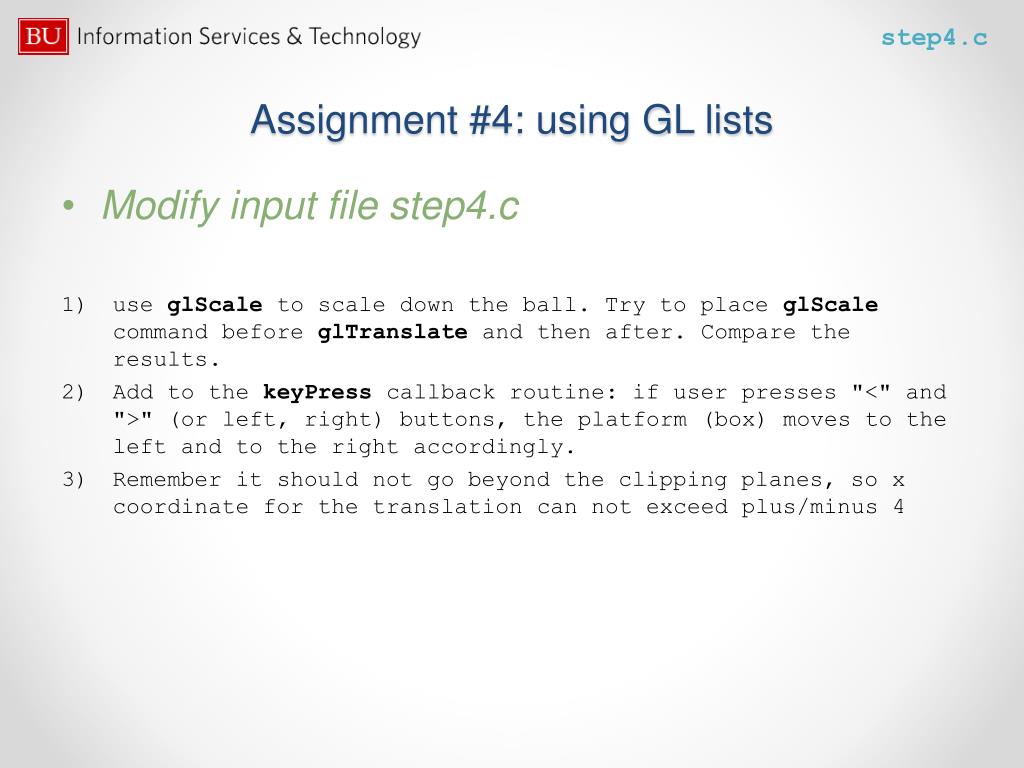 BU Information Services & Technology

step4.c

Assignment #4: using GL lists

• Modify input file step4.c

1) use glScale to scale down the ball. Try to place glScale command before glTranslate and then after. Compare the results.

2) Add to the keyPress callback routine: if user presses "<" and ">" (or left, right) buttons, the platform (box) moves to the left and to the right accordingly.

3) Remember it should not go beyond the clipping planes, so x coordinate for the translation can not exceed plus/minus 4